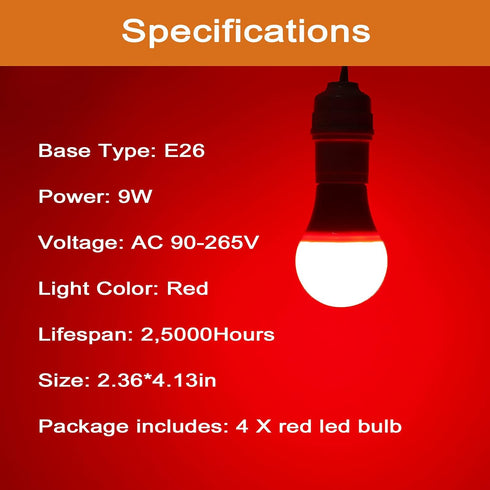 Specifications

Base Type: E26

Power: 9W

Voltage: AC 90-265V

Light Color: Red

Lifespan: 2,5000Hours

Size: 2.36*4.13in

Package includes: 4 X red led bulb